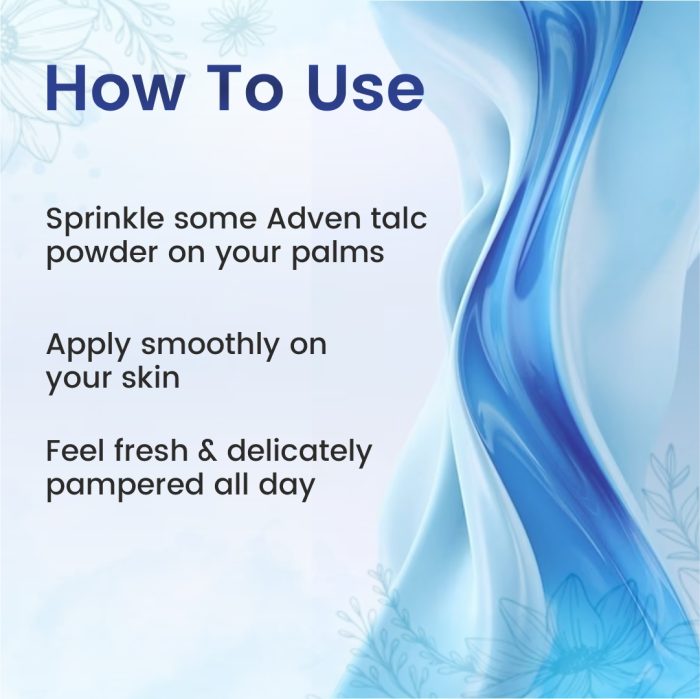 How To Use

Sprinkle some Adven talc powder on your palms

Apply smoothly on your skin

Feel fresh & delicately pampered all day